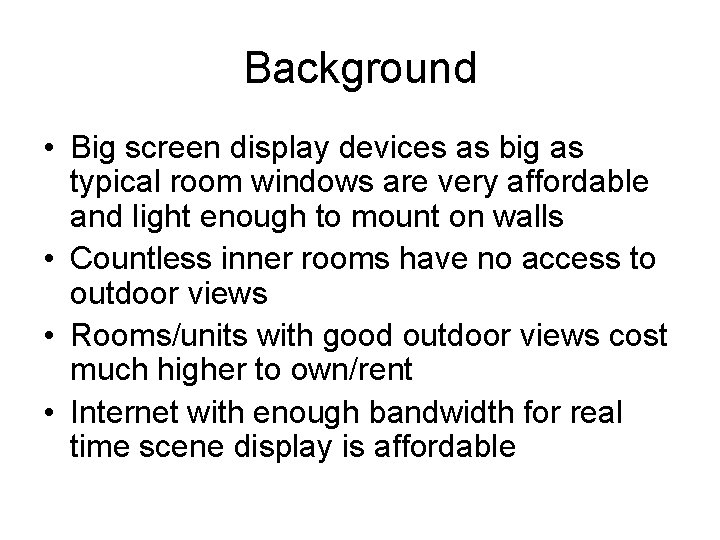 Background

• Big screen display devices as big as typical room windows are very affordable and light enough to mount on walls
• Countless inner rooms have no access to outdoor views
• Rooms/units with good outdoor views cost much higher to own/rent
• Internet with enough bandwidth for real time scene display is affordable